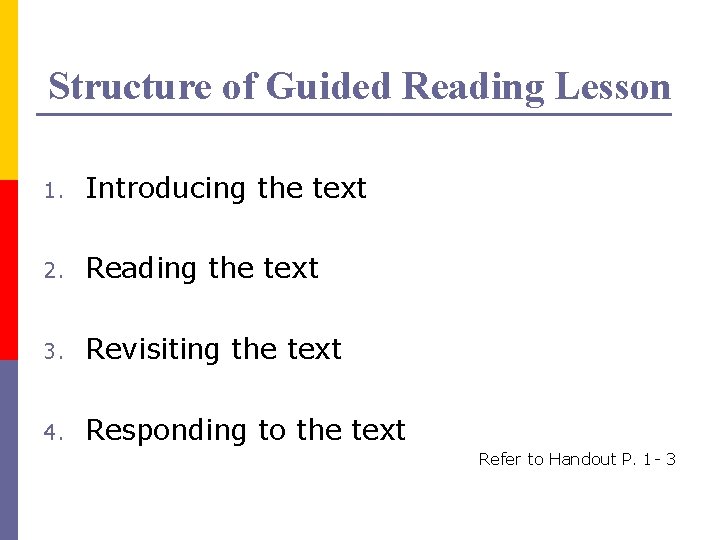 Structure of Guided Reading Lesson

1. Introducing the text

2. Reading the text

3. Revisiting the text

4. Responding to the text

Refer to Handout P. 1 - 3